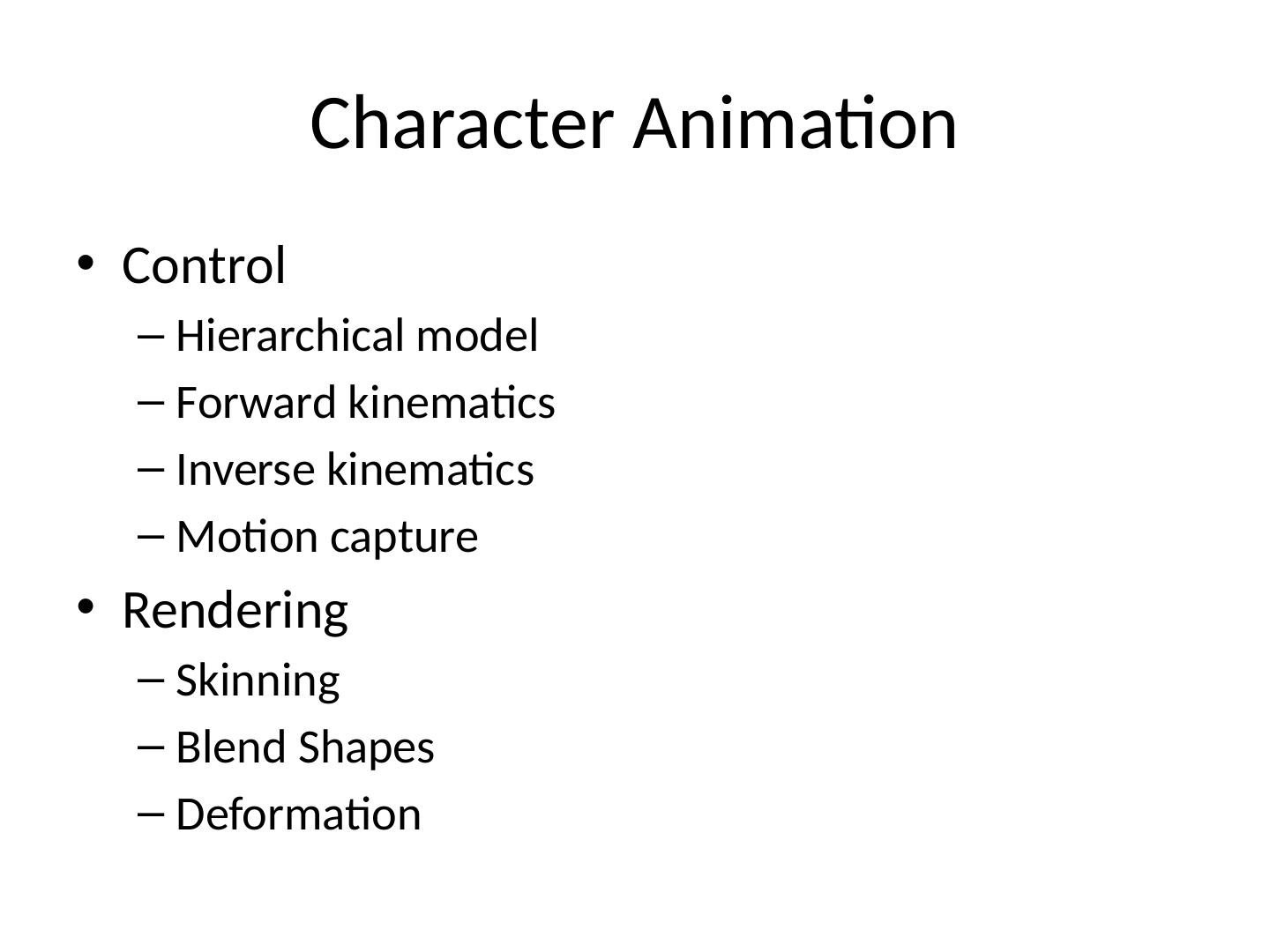 Character Animation

• Control
– Hierarchical model
– Forward kinematics
– Inverse kinematics
– Motion capture
• Rendering
– Skinning
– Blend Shapes
– Deformation